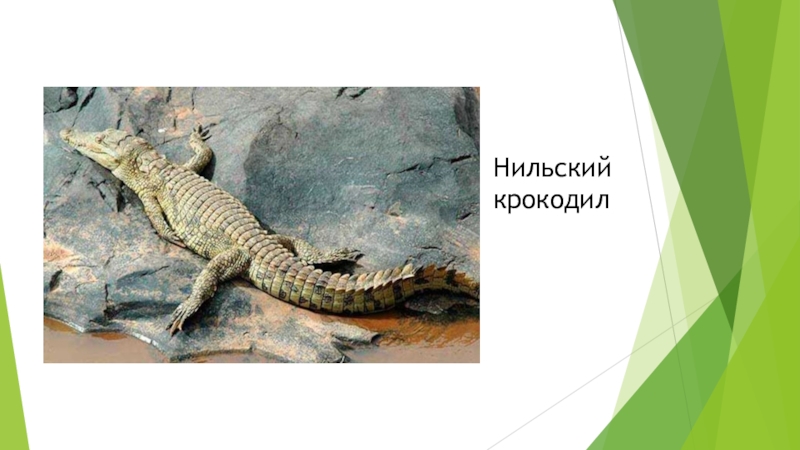 Нильский крокодил